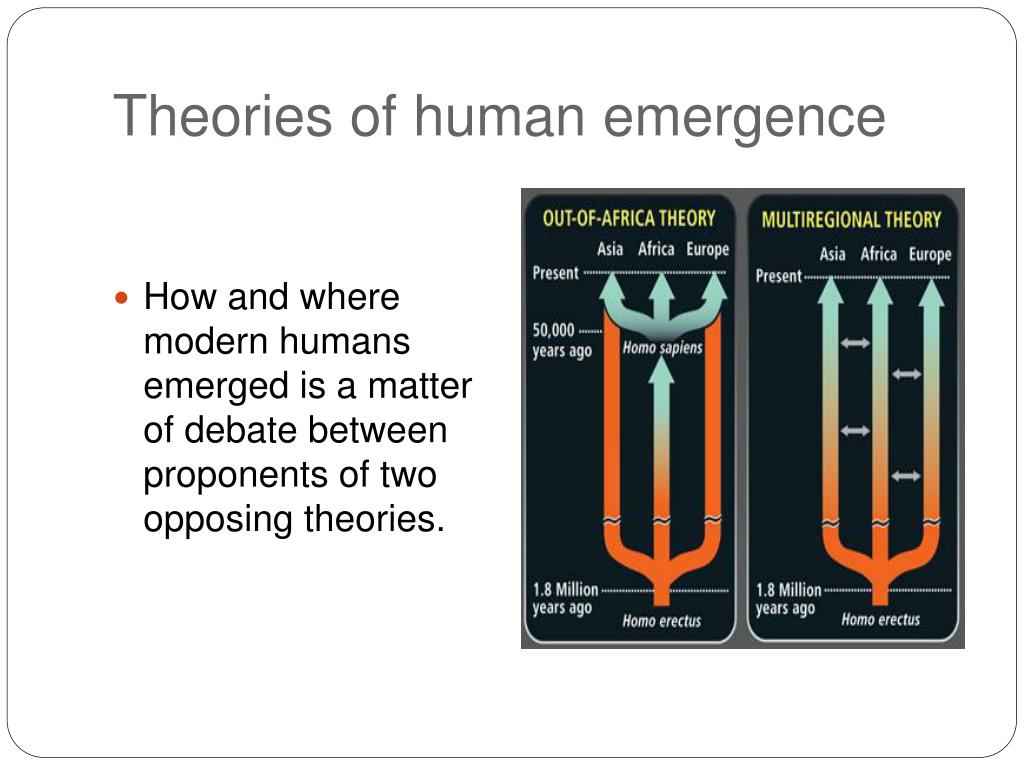 Theories of human emergence

How and where modern humans emerged is a matter of debate between proponents of two opposing theories.

OUT-OF-AFRICA THEORY

Asia Africa Europe

Present

50,000 years ago

Homo sapiens

1.8 Million years ago

Homo erectus

MULTIREGIONAL THEORY

Asia Africa Europe

Present

1.8 Million years ago

Homo erectus